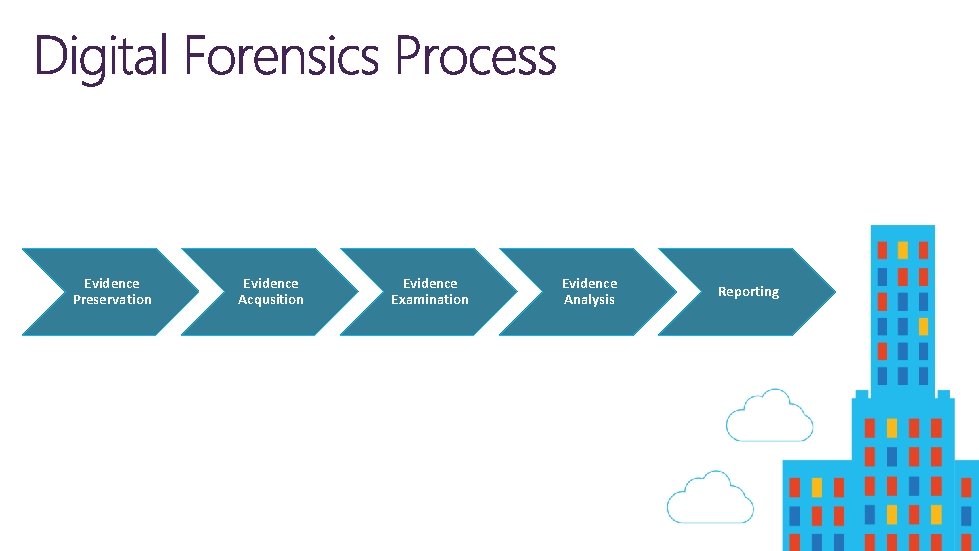 Digital Forensics Process

Evidence Preservation

Evidence Acqusition

Evidence Examination

Evidence Analysis

Reporting